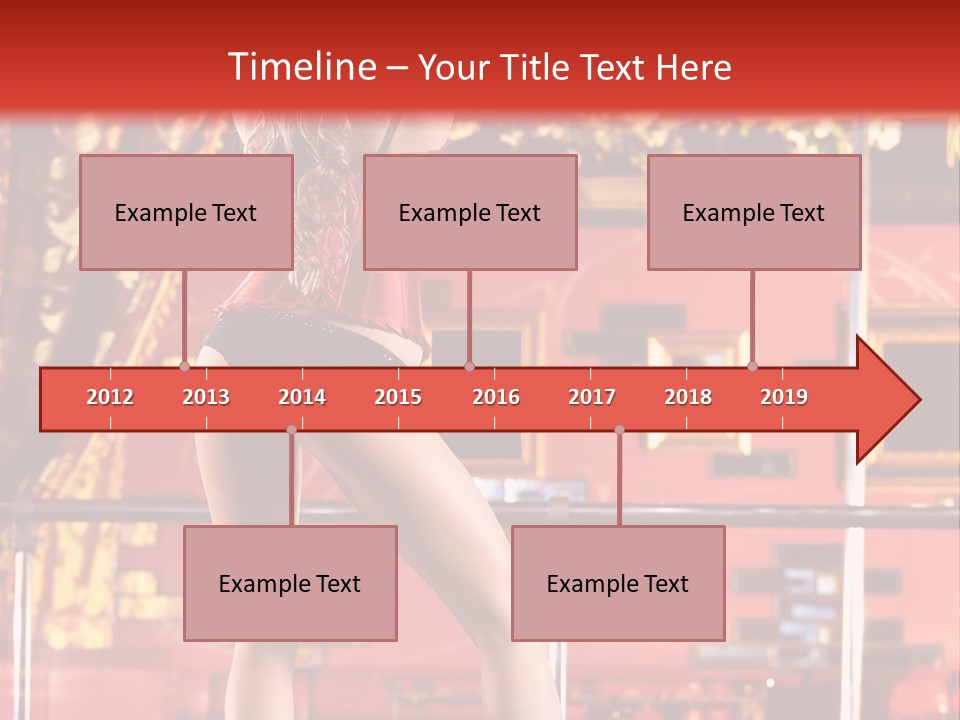 Timeline – Your Title Text Here

Example Text

Example Text

Example Text

2012 2013 2014 2015 2016 2017 2018 2019

Example Text

Example Text